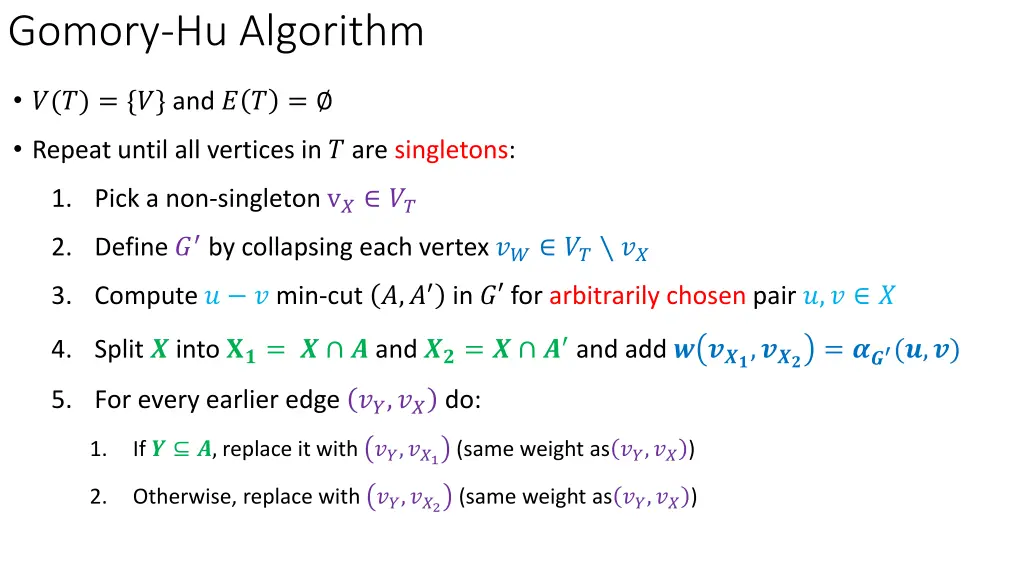 Gomory-Hu Algorithm

• $V(T) = \{V\}$ and $E(T) = \emptyset$

• Repeat until all vertices in $T$ are singletons:

1. Pick a non-singleton $v_X \in V_T$

2. Define $G'$ by collapsing each vertex $v_W \in V_T \setminus v_X$

3. Compute $u - v$ min-cut $(A, A')$ in $G'$ for arbitrarily chosen pair $u, v \in X$

4. Split $X$ into $X_1 = X \cap A$ and $X_2 = X \cap A'$ and add $w(v_{X_1}, v_{X_2}) = \alpha_{G'}(u, v)$

5. For every earlier edge $(v_Y, v_X)$ do:

1. If $Y \subseteq A$, replace it with $(v_Y, v_{X_1})$ (same weight as$(v_Y, v_X)$)

2. Otherwise, replace with $(v_Y, v_{X_2})$ (same weight as$(v_Y, v_X)$)